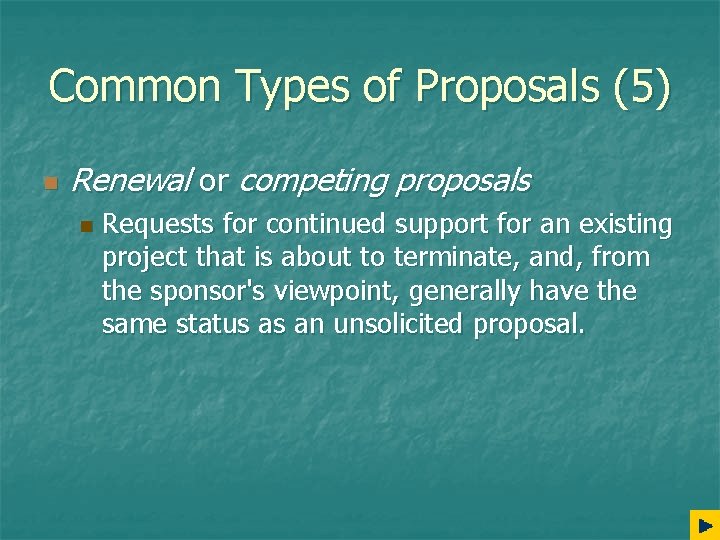 Common Types of Proposals (5)

Renewal or competing proposals

Requests for continued support for an existing project that is about to terminate, and, from the sponsor's viewpoint, generally have the same status as an unsolicited proposal.